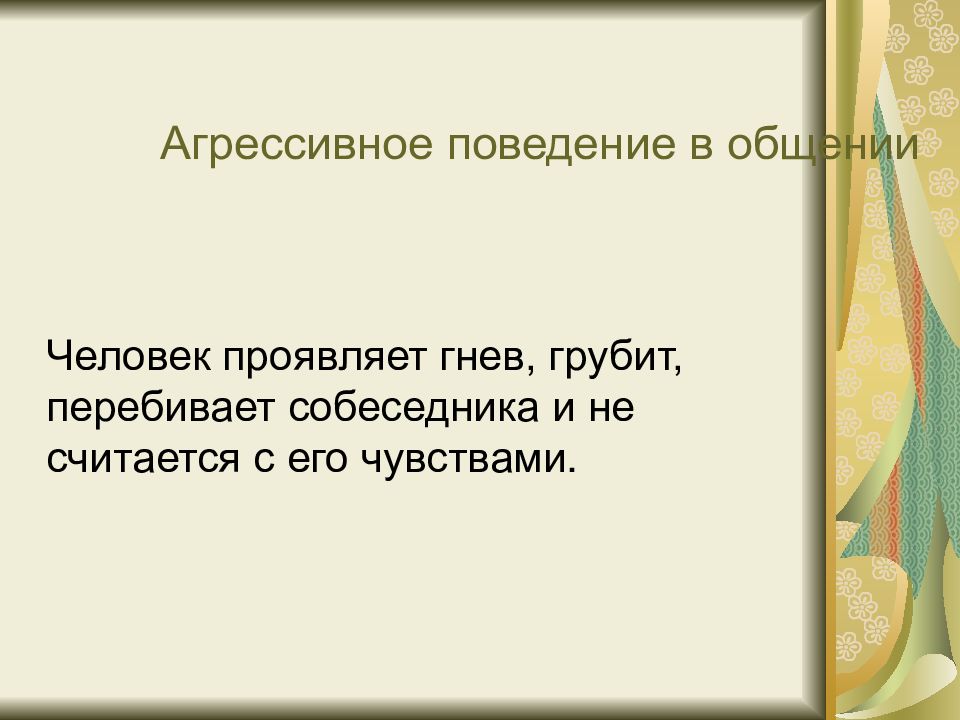 Агрессивное поведение в общении

Человек проявляет гнев, грубит, перебивает собеседника и не считается с его чувствами.